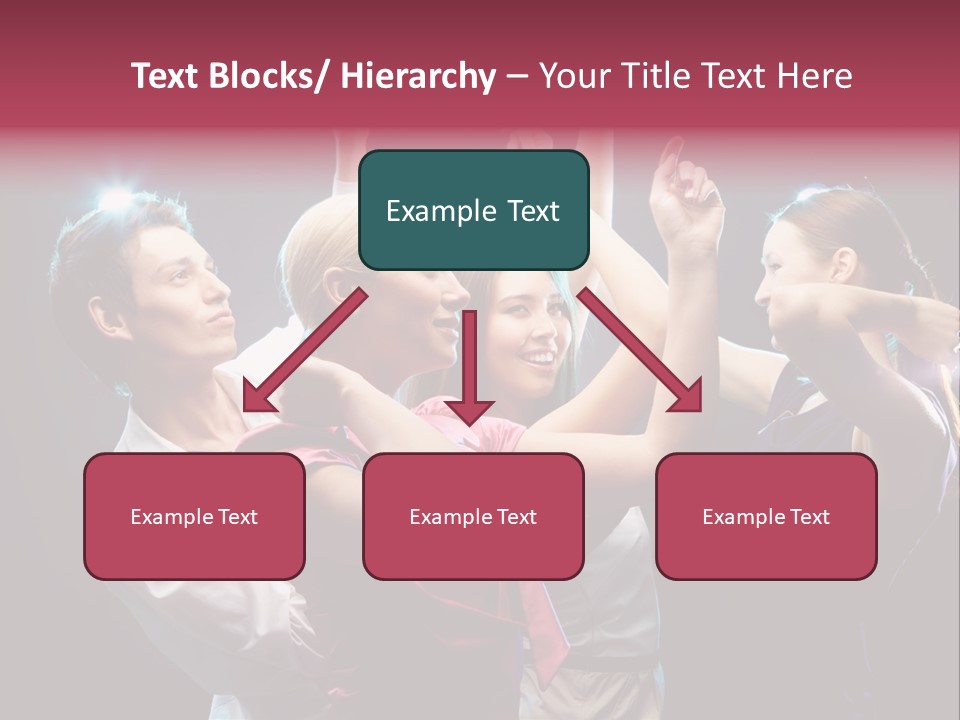 Text Blocks/ Hierarchy – Your Title Text Here

Example Text

Example Text

Example Text

Example Text